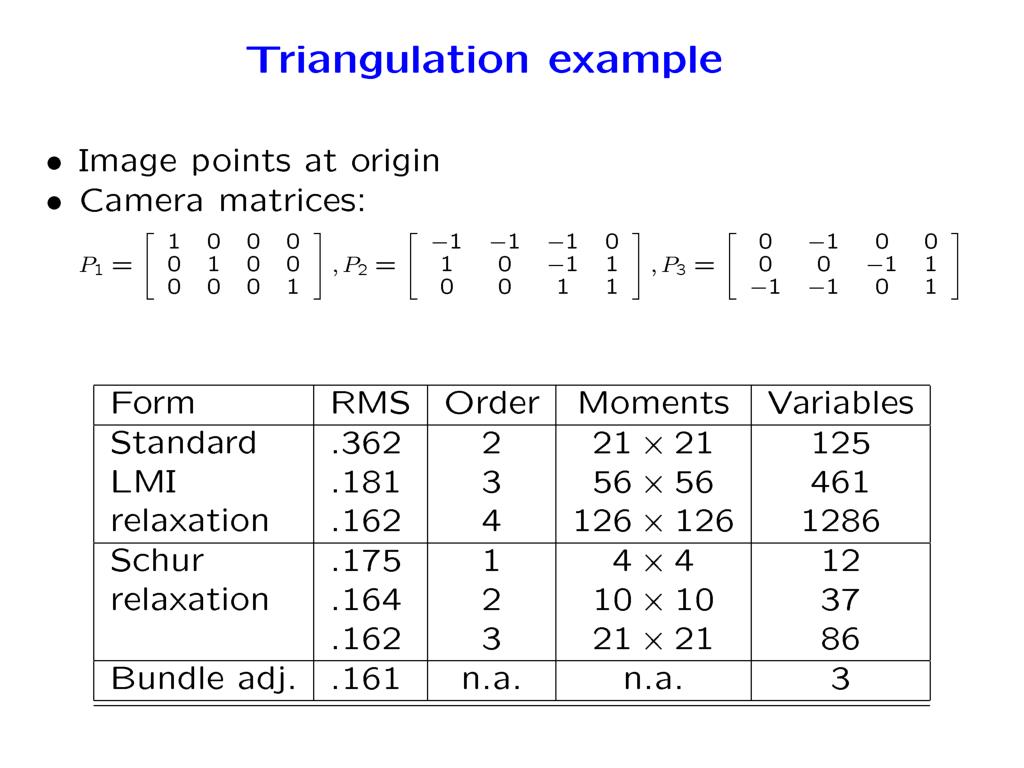 Triangulation example

• Image points at origin
• Camera matrices:

$P_1 = \begin{bmatrix} 1 & 0 & 0 & 0 \\ 0 & 1 & 0 & 0 \\ 0 & 0 & 0 & 1 \end{bmatrix}, P_2 = \begin{bmatrix} -1 & -1 & -1 & 0 \\ 1 & 0 & -1 & 1 \\ 0 & 0 & 1 & 1 \end{bmatrix}, P_3 = \begin{bmatrix} 0 & -1 & 0 & 0 \\ 0 & 0 & -1 & 1 \\ -1 & -1 & 0 & 1 \end{bmatrix}$

| Form | RMS | Order | Moments | Variables |
|---|---|---|---|---|
| Standard | .362 | 2 | $21 \times 21$ | 125 |
| LMI | .181 | 3 | $56 \times 56$ | 461 |
| relaxation | .162 | 4 | $126 \times 126$ | 1286 |
| Schur | .175 | 1 | $4 \times 4$ | 12 |
| relaxation | .164 | 2 | $10 \times 10$ | 37 |
| | .162 | 3 | $21 \times 21$ | 86 |
| Bundle adj. | .161 | n.a. | n.a. | 3 |